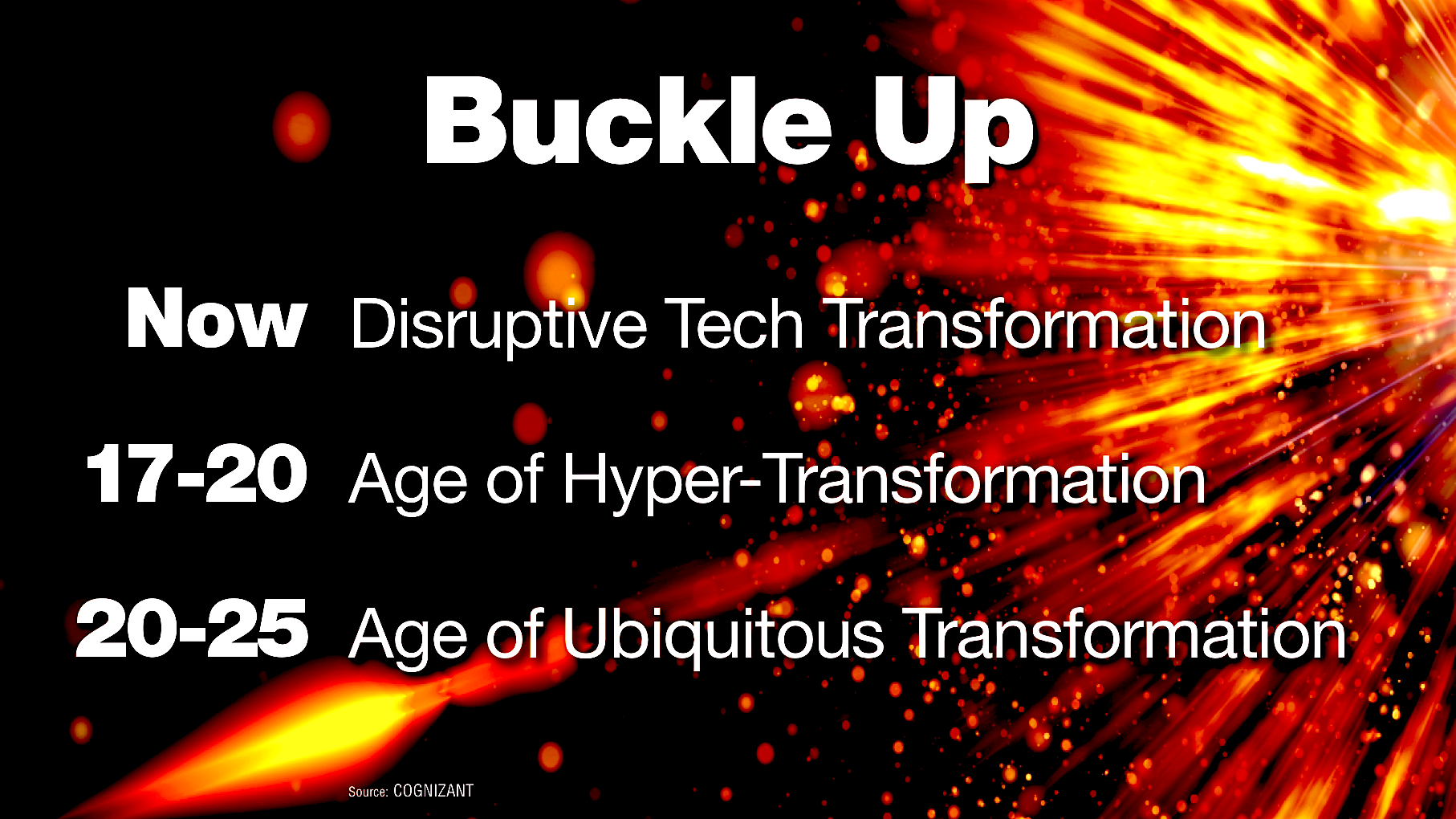 Buckle Up

Now Disruptive Tech Transformation

17-20 Age of Hyper-Transformation

20-25 Age of Ubiquitous Transformation

Source: COGNIZANT